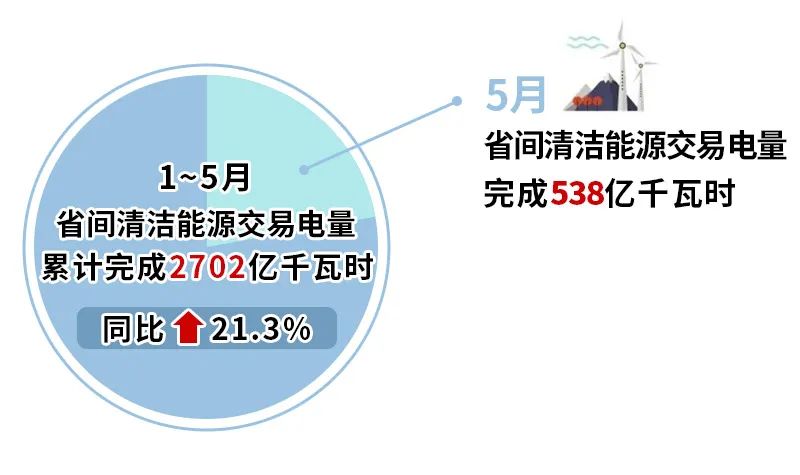 1~5月
省间清洁能源交易电量
累计完成2702亿千瓦时

同比 21.3%

5月
省间清洁能源交易电量
完成538亿千瓦时